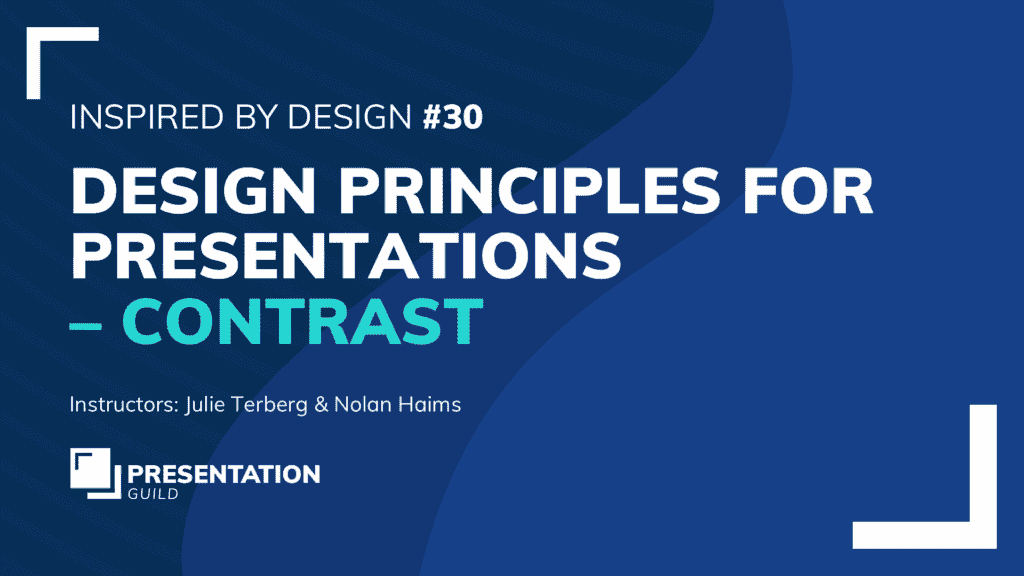 INSPIRED BY DESIGN #30

DESIGN PRINCIPLES FOR PRESENTATIONS – CONTRAST

Instructors: Julie Terberg & Nolan Haims

PRESENTATION GUILD